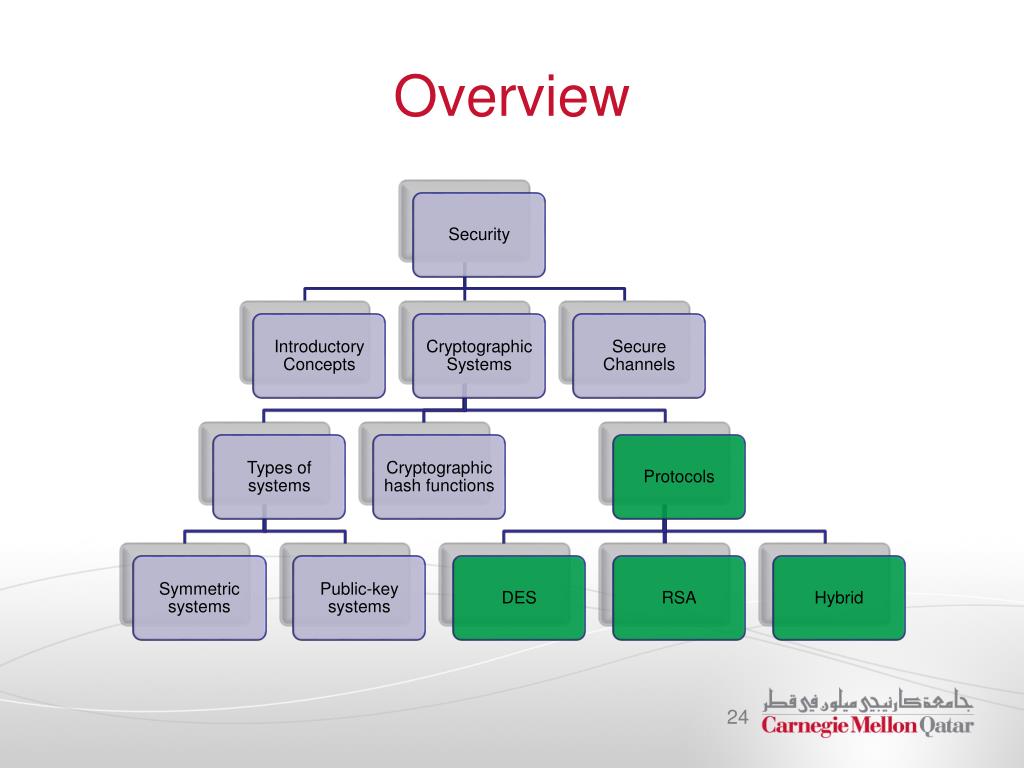 Overview

Security

Introductory Concepts

Cryptographic Systems

Secure Channels

Types of systems

Cryptographic hash functions

Protocols

Symmetric systems

Public-key systems

DES

RSA

Hybrid

24

جامعة كارنيجي ميلون في قطر
Carnegie Mellon Qatar